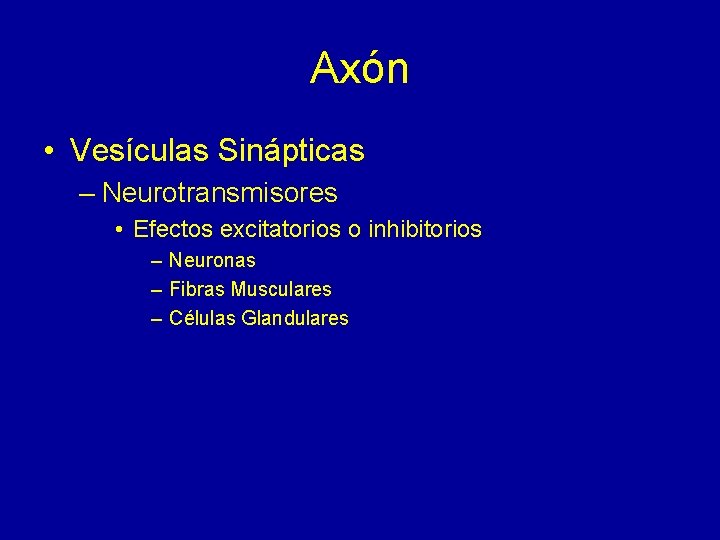 Axón

• Vesículas Sinápticas
– Neurotransmisores
• Efectos excitatorios o inhibitorios
– Neuronas
– Fibras Musculares
– Células Glandulares